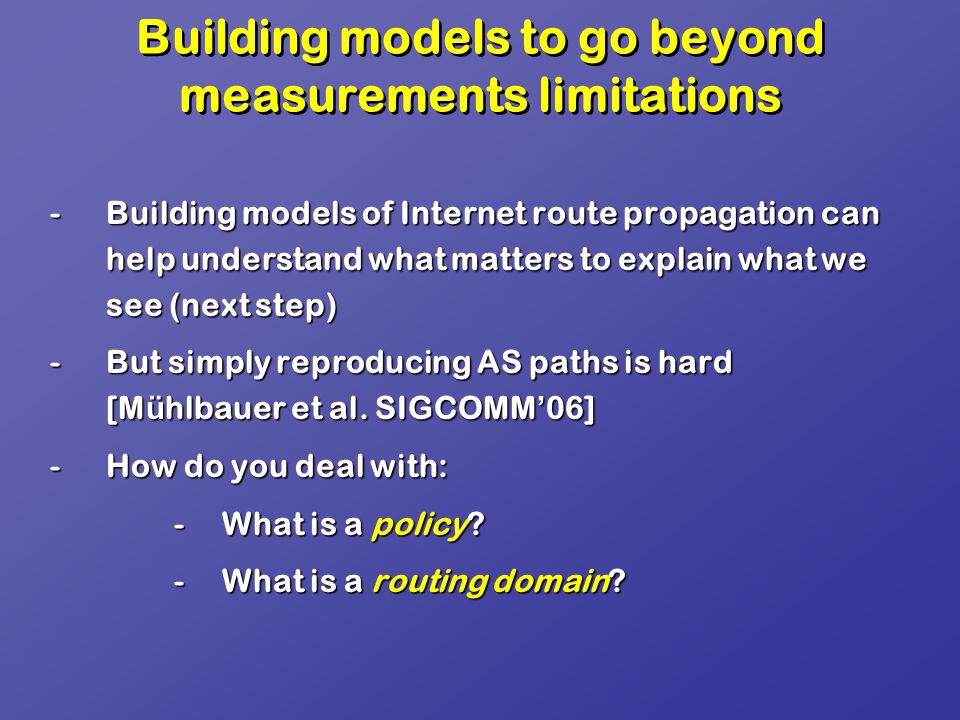 Building models to go beyond measurements limitations

- Building models of Internet route propagation can help understand what matters to explain what we see (next step)

- But simply reproducing AS paths is hard [Mühlbauer et al. SIGCOMM'06]

- How do you deal with:

- What is a policy?

- What is a routing domain?